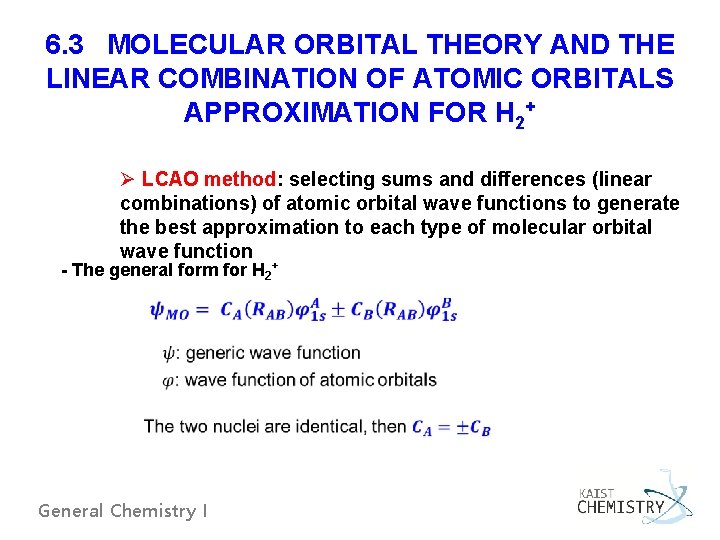 6.3 MOLECULAR ORBITAL THEORY AND THE LINEAR COMBINATION OF ATOMIC ORBITALS APPROXIMATION FOR $H_2^+$

➢ LCAO method: selecting sums and differences (linear combinations) of atomic orbital wave functions to generate the best approximation to each type of molecular orbital wave function

- The general form for $H_2^+$

$\psi_{MO} = C_A(R_{AB})\varphi_{1s}^A \pm C_B(R_{AB})\varphi_{1s}^B$

$\psi$: generic wave function

$\varphi$: wave function of atomic orbitals

The two nuclei are identical, then $C_A = \pm C_B$

General Chemistry I

KAIST CHEMISTRY